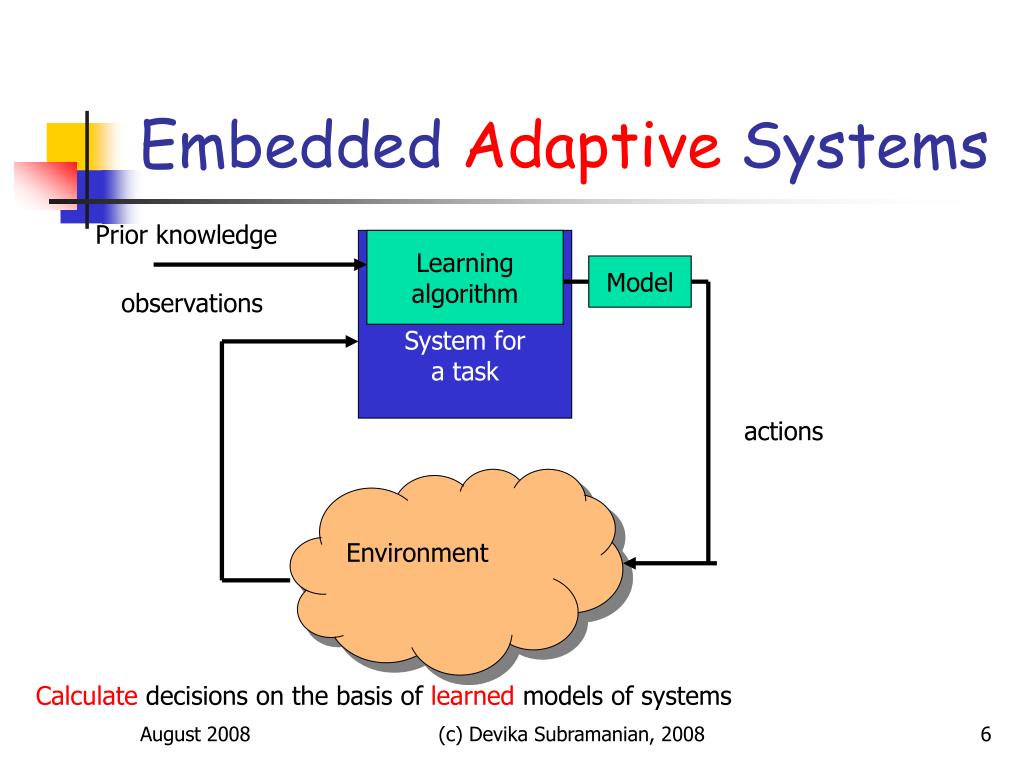 Embedded Adaptive Systems

Prior knowledge

observations

Learning algorithm

System for a task

Model

actions

Environment

Calculate decisions on the basis of learned models of systems

August 2008

(c) Devika Subramanian, 2008

6